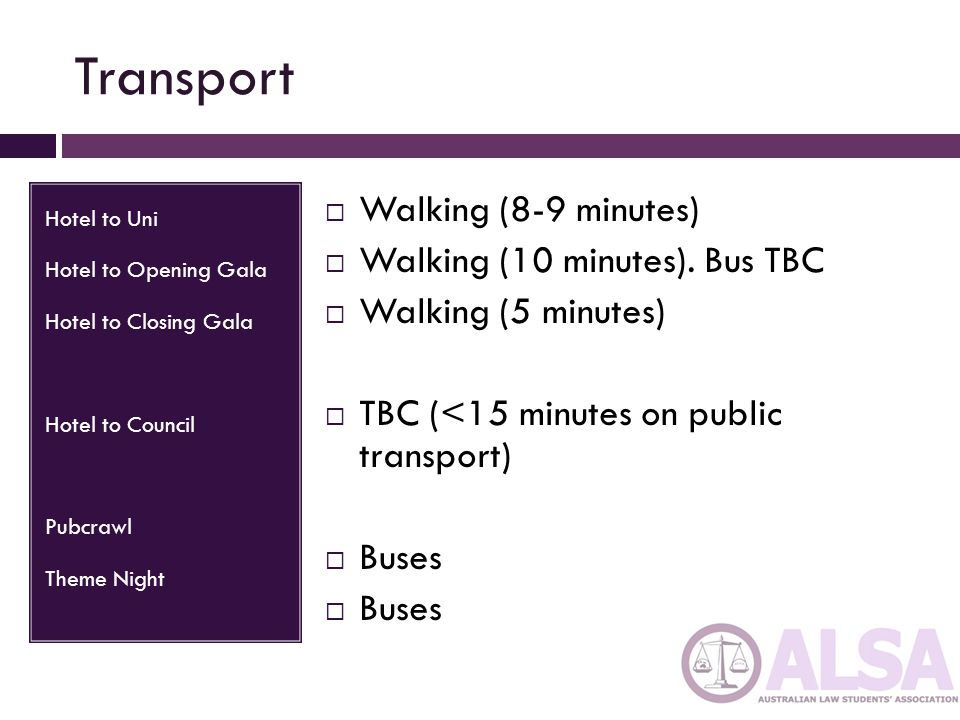 Transport

Hotel to Uni

Hotel to Opening Gala

Hotel to Closing Gala

Hotel to Council

Pubcrawl

Theme Night

□ Walking (8-9 minutes)
□ Walking (10 minutes). Bus TBC
□ Walking (5 minutes)

□ TBC (<15 minutes on public transport)

□ Buses
□ Buses

ALSA
AUSTRALIAN LAW STUDENTS' ASSOCIATION